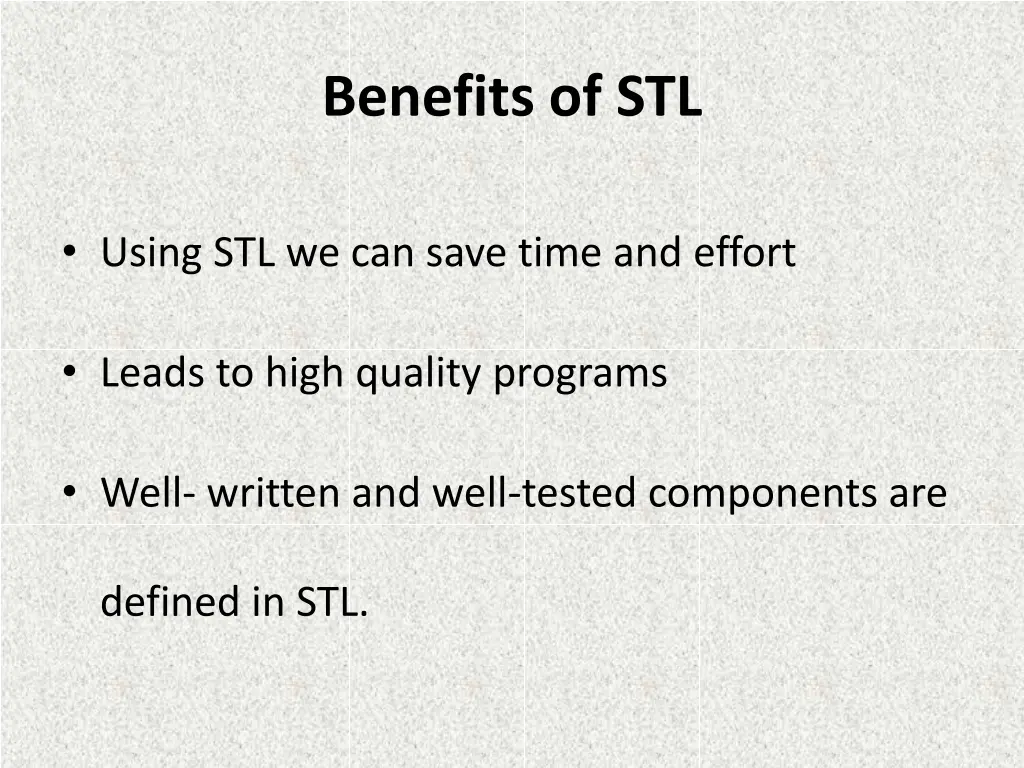 Benefits of STL

• Using STL we can save time and effort

• Leads to high quality programs

• Well- written and well-tested components are defined in STL.